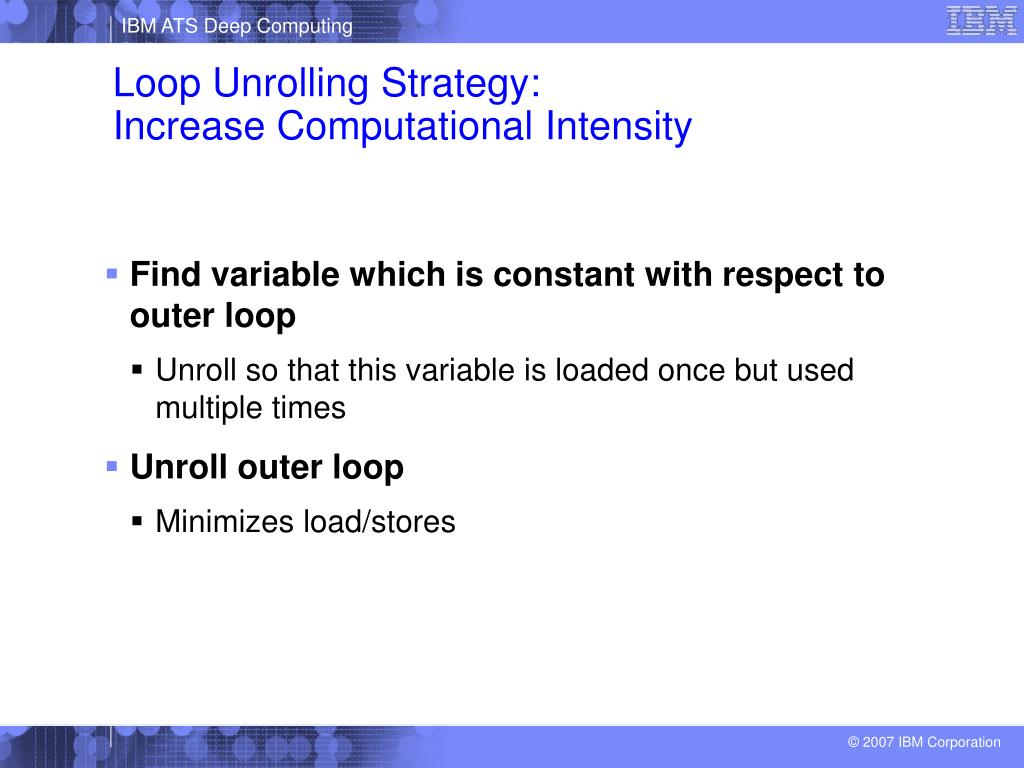 IBM ATS Deep Computing

IBM

Loop Unrolling Strategy:
Increase Computational Intensity

▪ Find variable which is constant with respect to outer loop

▪ Unroll so that this variable is loaded once but used multiple times

▪ Unroll outer loop

▪ Minimizes load/stores

© 2007 IBM Corporation